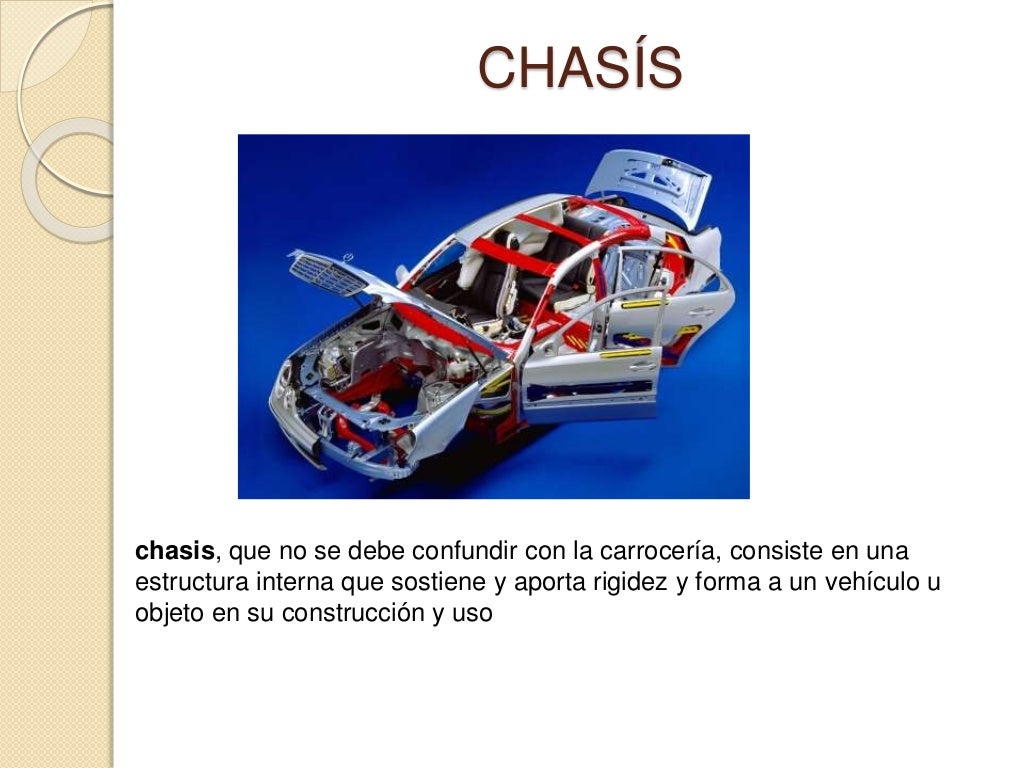 CHASÍS

chasis, que no se debe confundir con la carrocería, consiste en una estructura interna que sostiene y aporta rigidez y forma a un vehículo u objeto en su construcción y uso